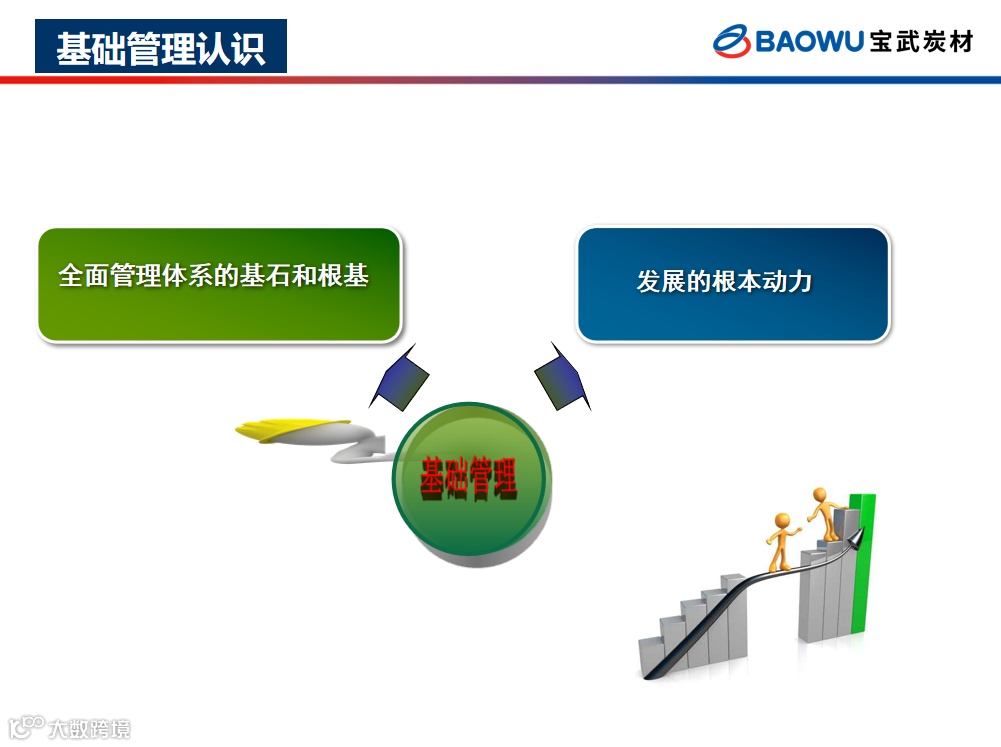 基础管理认识

BAOWU 宝武炭材

全面管理体系的基石和根基

发展的根本动力

基础管理

大数跨境